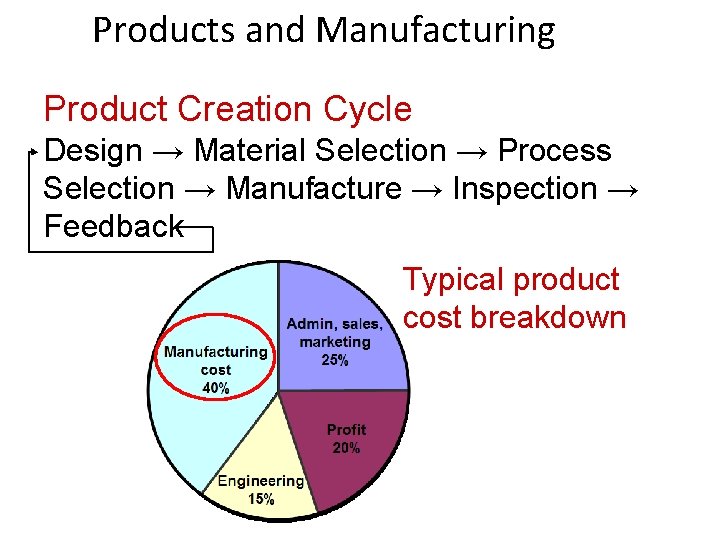 Products and Manufacturing

Product Creation Cycle

Design → Material Selection → Process Selection → Manufacture → Inspection → Feedback

Typical product cost breakdown

Manufacturing cost 40%

Admin, sales, marketing 25%

Profit 20%

Engineering 15%